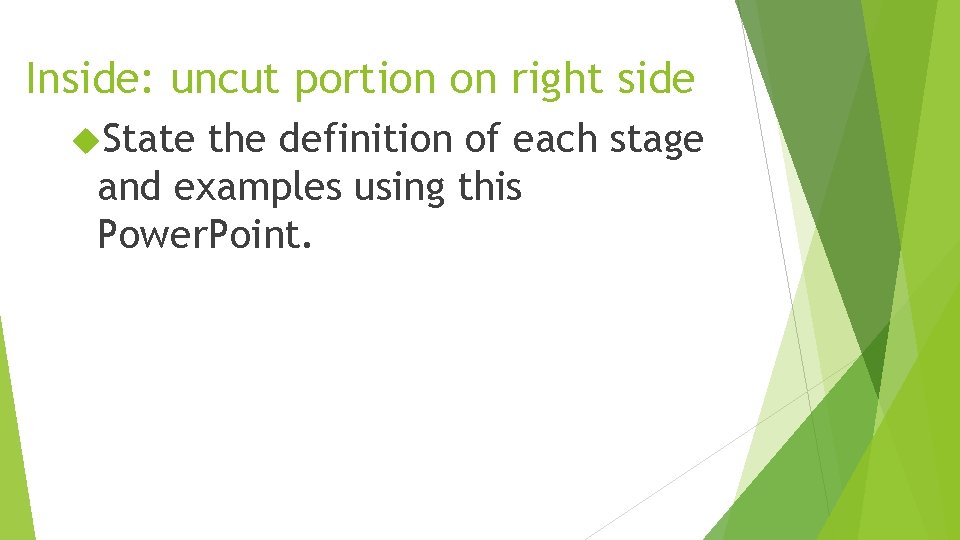 Inside: uncut portion on right side

State the definition of each stage and examples using this PowerPoint.